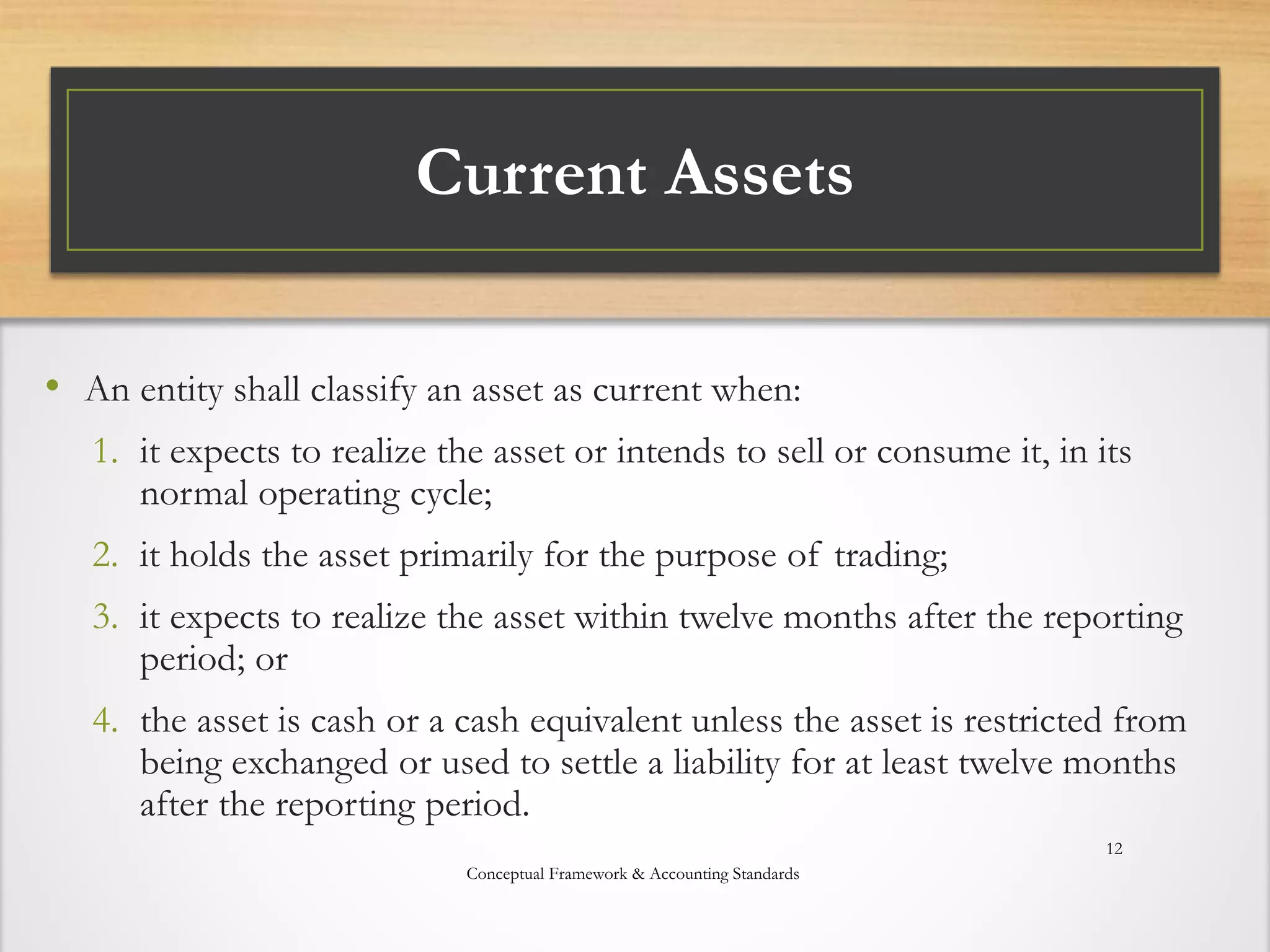 Current Assets

• An entity shall classify an asset as current when:

1. it expects to realize the asset or intends to sell or consume it, in its normal operating cycle;

2. it holds the asset primarily for the purpose of trading;

3. it expects to realize the asset within twelve months after the reporting period; or

4. the asset is cash or a cash equivalent unless the asset is restricted from being exchanged or used to settle a liability for at least twelve months after the reporting period.

12

Conceptual Framework & Accounting Standards